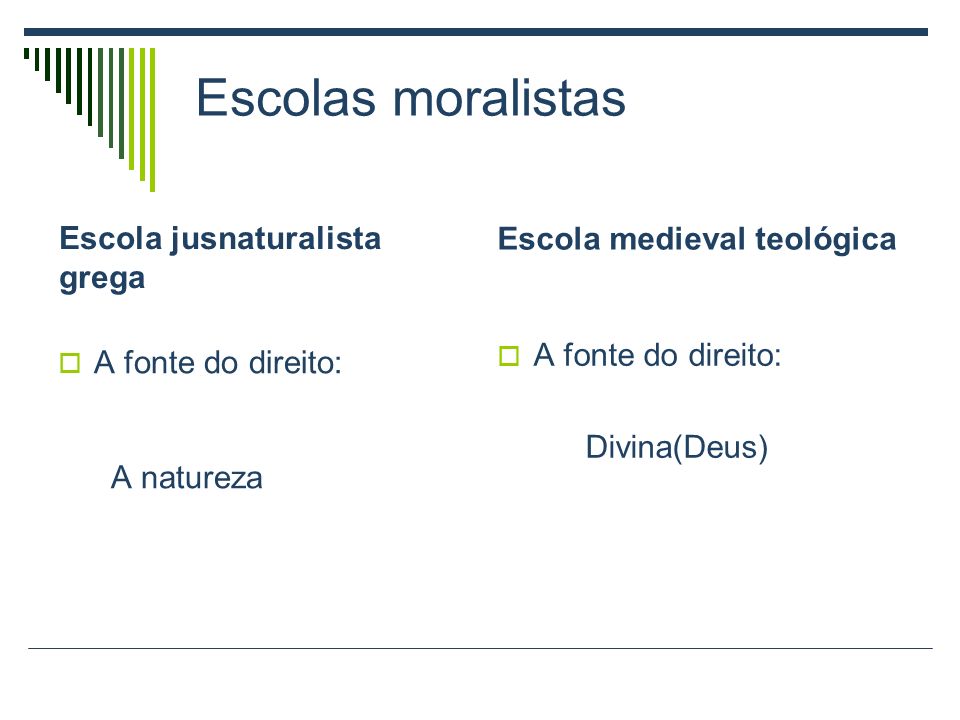 Escolas moralistas

Escola jusnaturalista grega

A fonte do direito:

A natureza

Escola medieval teológica

A fonte do direito:

Divina(Deus)